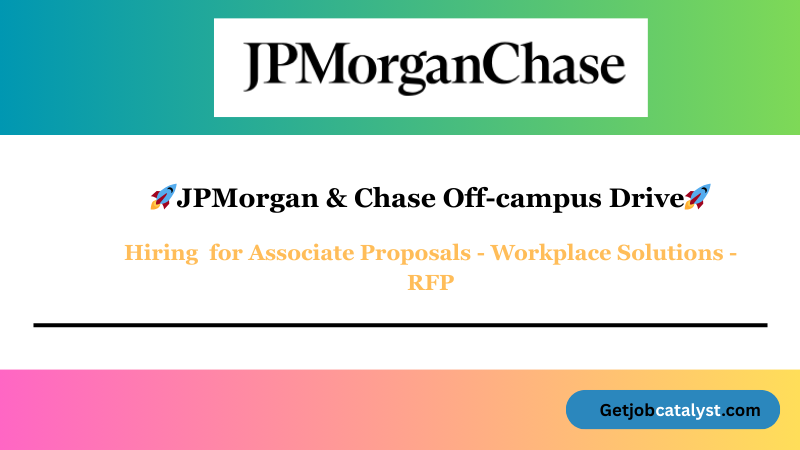 JPMorganChase

🚀JPMorgan & Chase Off-campus Drive🚀

Hiring for Associate Proposals - Workplace Solutions - RFP

Getjobcatalyst.com